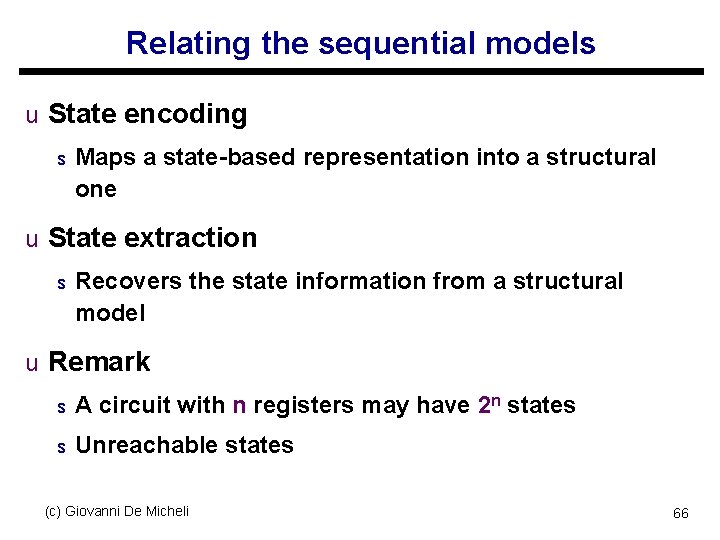 Relating the sequential models

u State encoding

s Maps a state-based representation into a structural one

u State extraction

s Recovers the state information from a structural model

u Remark

s A circuit with n registers may have $2^n$ states

s Unreachable states

(c) Giovanni De Micheli

66